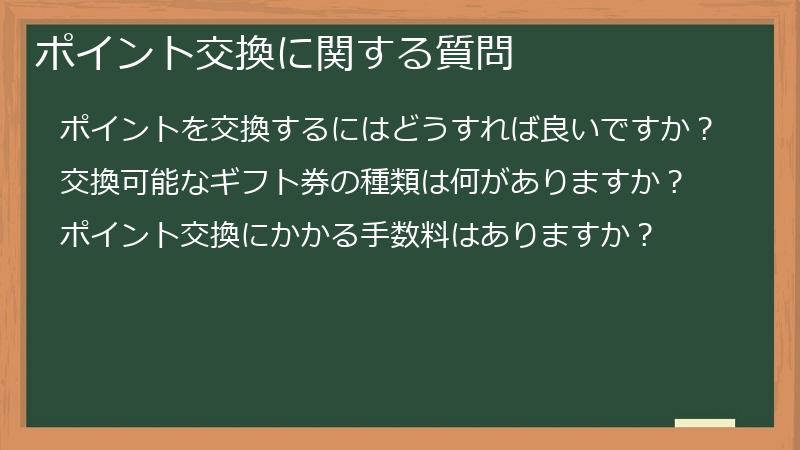 ポイント交換に関する質問

ポイントを交換するにはどうすれば良いですか？

交換可能なギフト券の種類は何がありますか？

ポイント交換にかかる手数料はありますか？